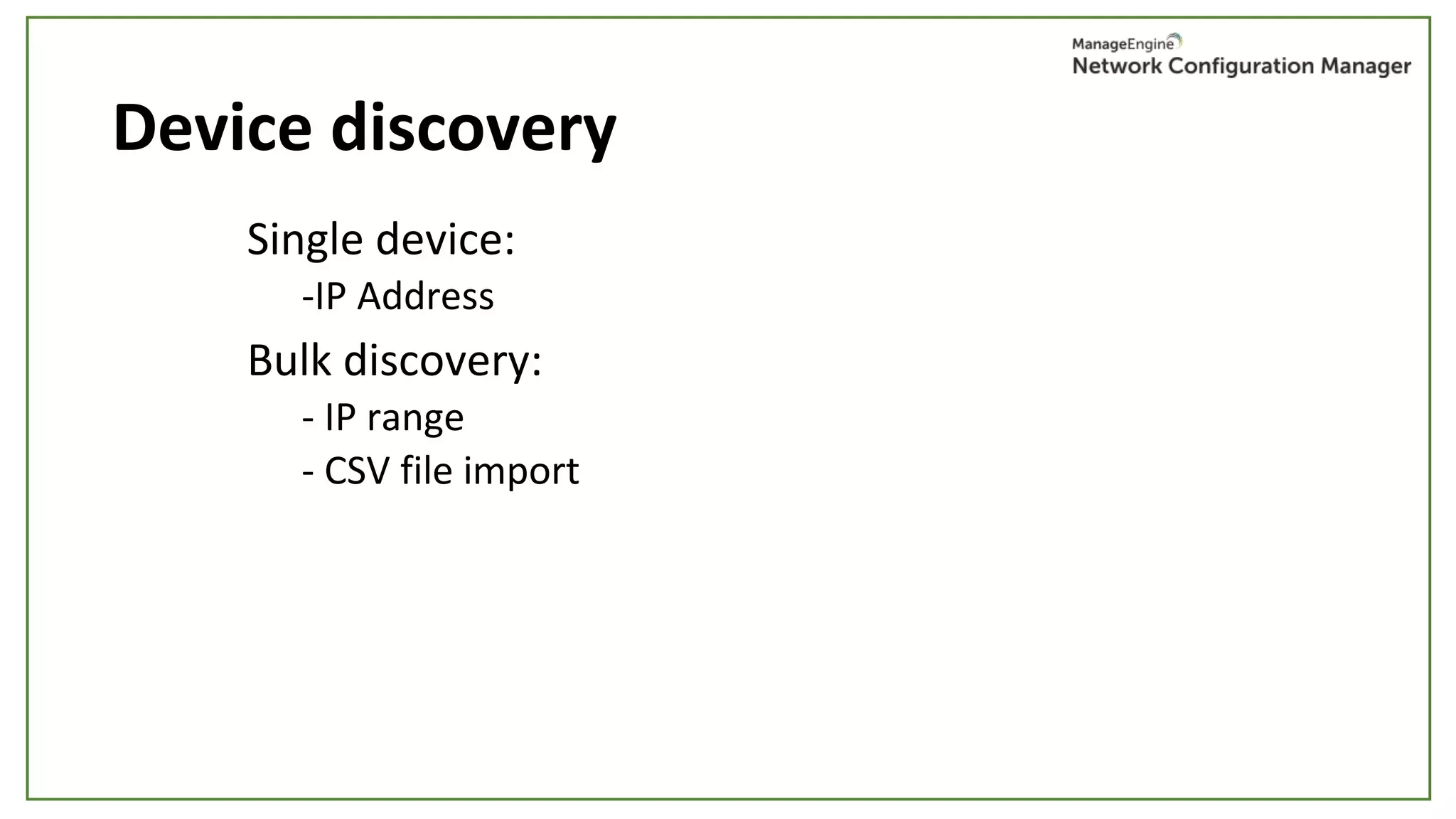 ManageEngine
Network Configuration Manager

Device discovery

Single device:
-IP Address

Bulk discovery:
- IP range
- CSV file import